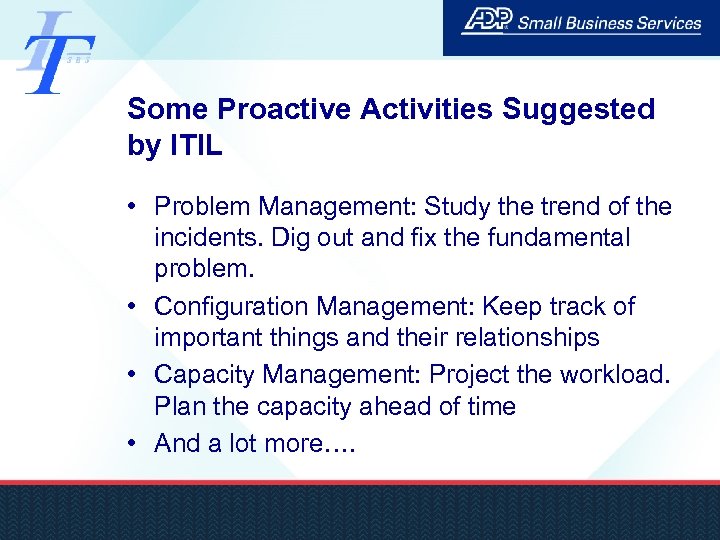 IT
SBS

ADP Small Business Services

Some Proactive Activities Suggested by ITIL

• Problem Management: Study the trend of the incidents. Dig out and fix the fundamental problem.
• Configuration Management: Keep track of important things and their relationships
• Capacity Management: Project the workload. Plan the capacity ahead of time
• And a lot more….